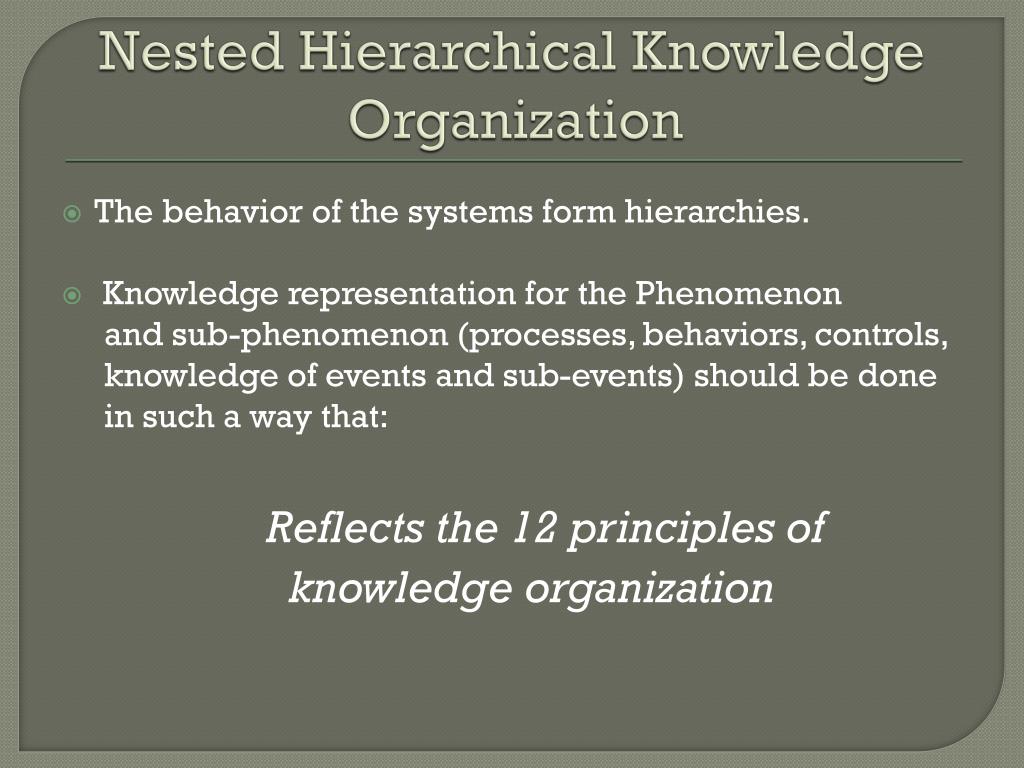 Nested Hierarchical Knowledge Organization

The behavior of the systems form hierarchies.

Knowledge representation for the Phenomenon and sub-phenomenon (processes, behaviors, controls, knowledge of events and sub-events) should be done in such a way that:

Reflects the 12 principles of knowledge organization